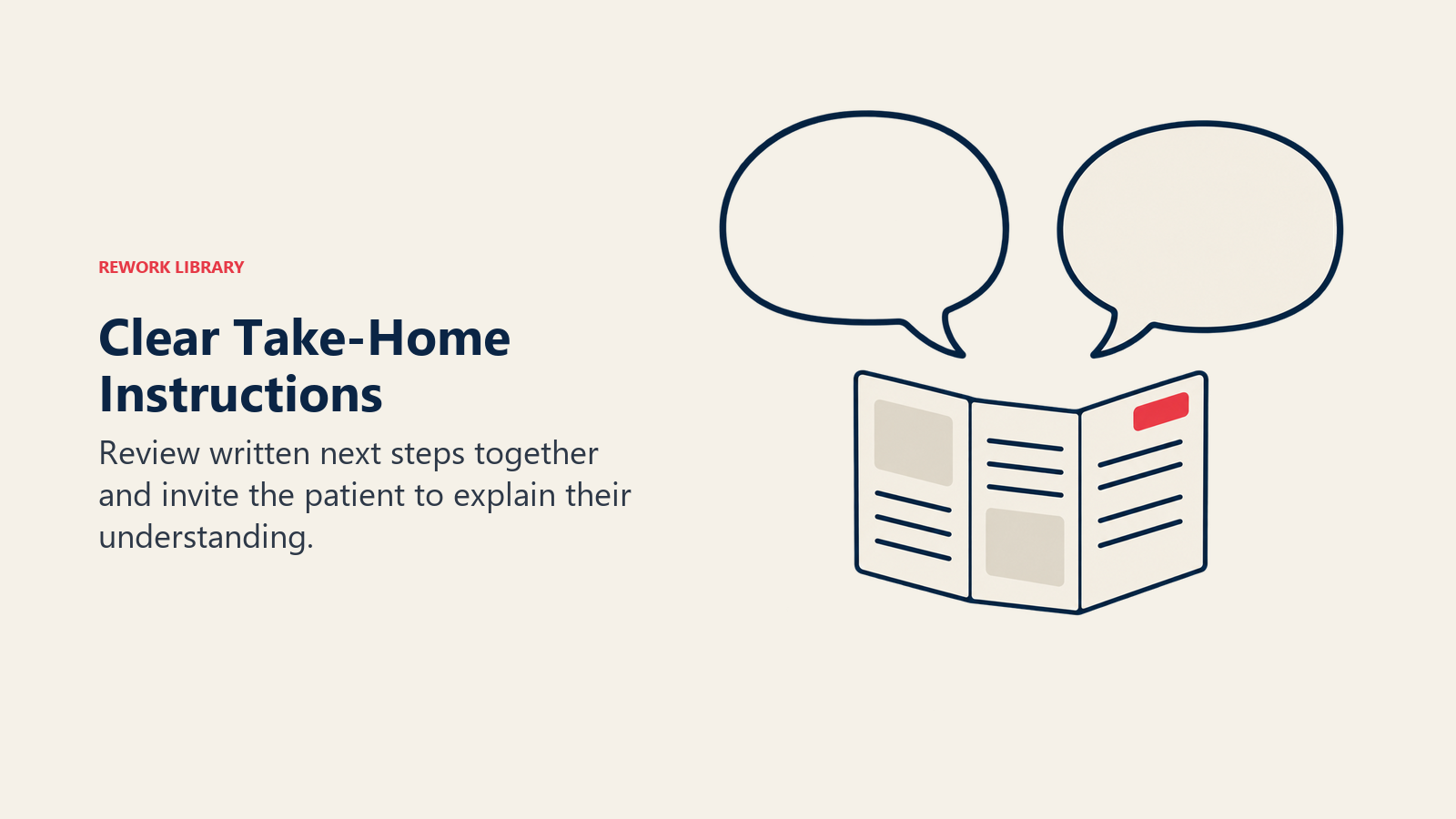 REWORK LIBRARY

Clear Take-Home Instructions

Review written next steps together and invite the patient to explain their understanding.